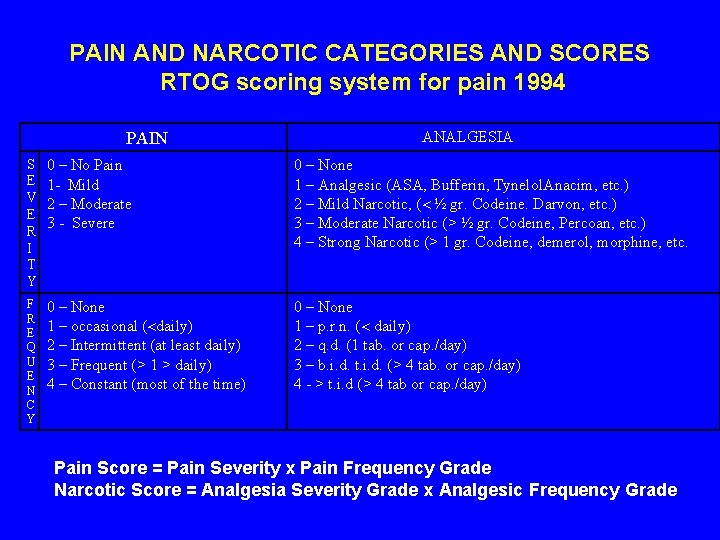 PAIN AND NARCOTIC CATEGORIES AND SCORES
RTOG scoring system for pain 1994

| | PAIN | ANALGESIA |
|---|---|---|
| SEVERITY | 0 – No Pain<br>1- Mild<br>2 – Moderate<br>3 - Severe | 0 – None<br>1 – Analgesic (ASA, Bufferin, TynelolAnacim, etc.)<br>2 – Mild Narcotic, (< ½ gr. Codeine. Darvon, etc.)<br>3 – Moderate Narcotic (> ½ gr. Codeine, Percoan, etc.)<br>4 – Strong Narcotic (> 1 gr. Codeine, demerol, morphine, etc. |
| FREQUENCY | 0 – None<br>1 – occasional (<daily)<br>2 – Intermittent (at least daily)<br>3 – Frequent (> 1 > daily)<br>4 – Constant (most of the time) | 0 – None<br>1 – p.r.n. (< daily)<br>2 – q.d. (1 tab. or cap./day)<br>3 – b.i.d. t.i.d. (> 4 tab. or cap./day)<br>4 - > t.i.d (> 4 tab or cap./day) |

Pain Score = Pain Severity x Pain Frequency Grade
Narcotic Score = Analgesia Severity Grade x Analgesic Frequency Grade